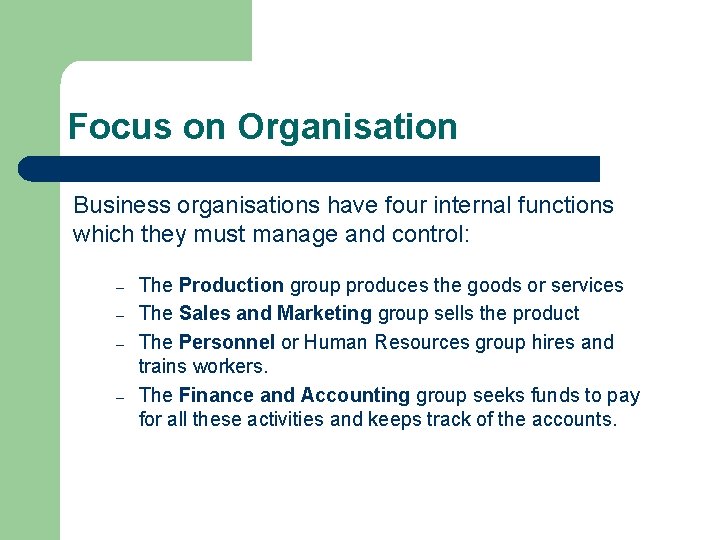 Focus on Organisation

Business organisations have four internal functions which they must manage and control:

– The Production group produces the goods or services
– The Sales and Marketing group sells the product
– The Personnel or Human Resources group hires and trains workers.
– The Finance and Accounting group seeks funds to pay for all these activities and keeps track of the accounts.